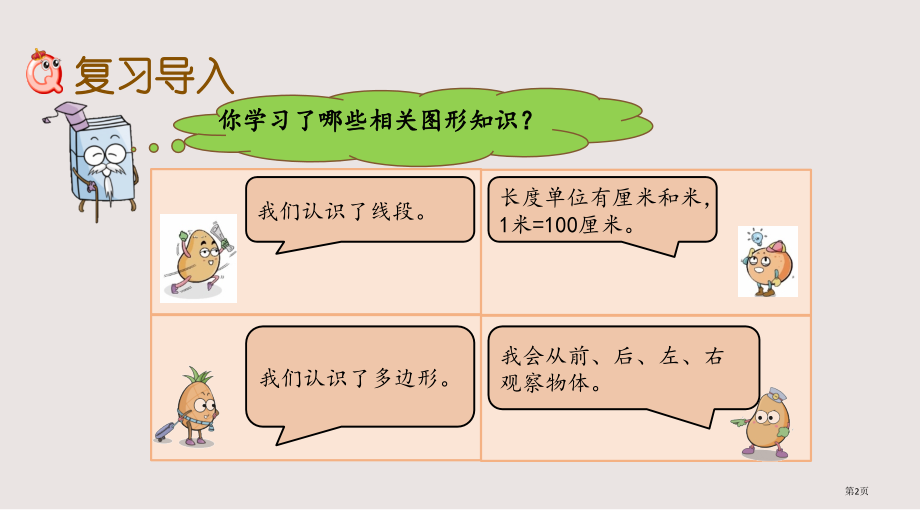 复习导入

你学习了哪些相关图形知识？

我们认识了线段。

长度单位有厘米和米，1米=100厘米。

我们认识了多边形。

我会从前、后、左、右观察物体。

第2页